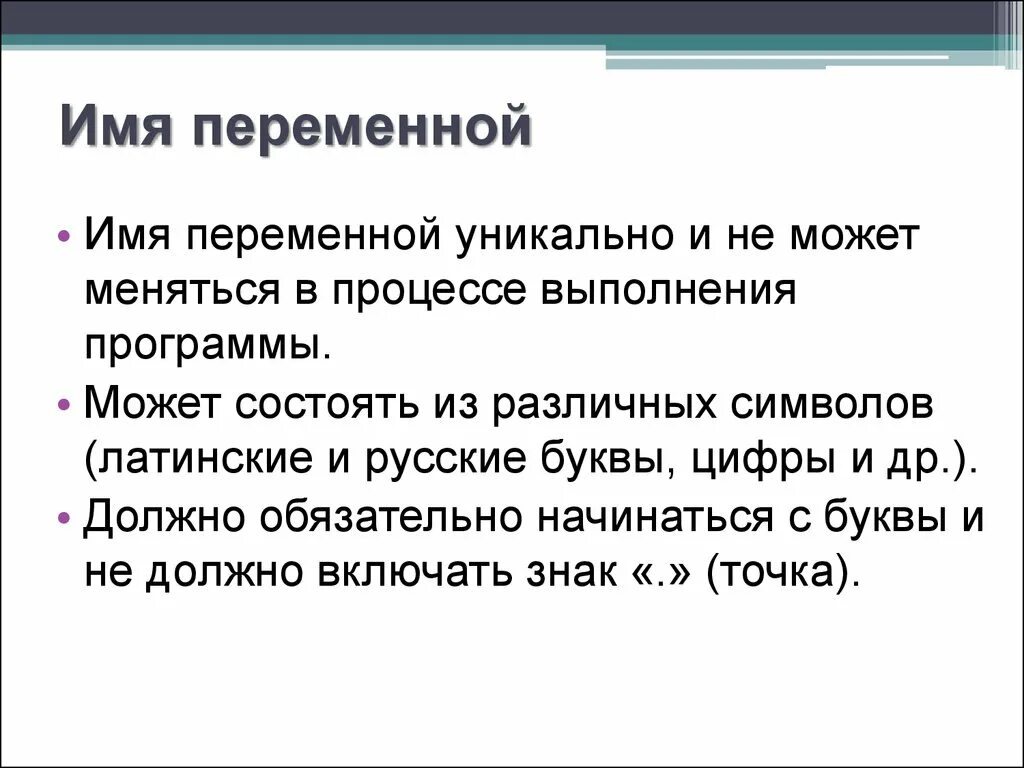 Имя переменной

• Имя переменной уникально и не может меняться в процессе выполнения программы.
• Может состоять из различных символов (латинские и русские буквы, цифры и др.).
• Должно обязательно начинаться с буквы и не должно включать знак «.» (точка).